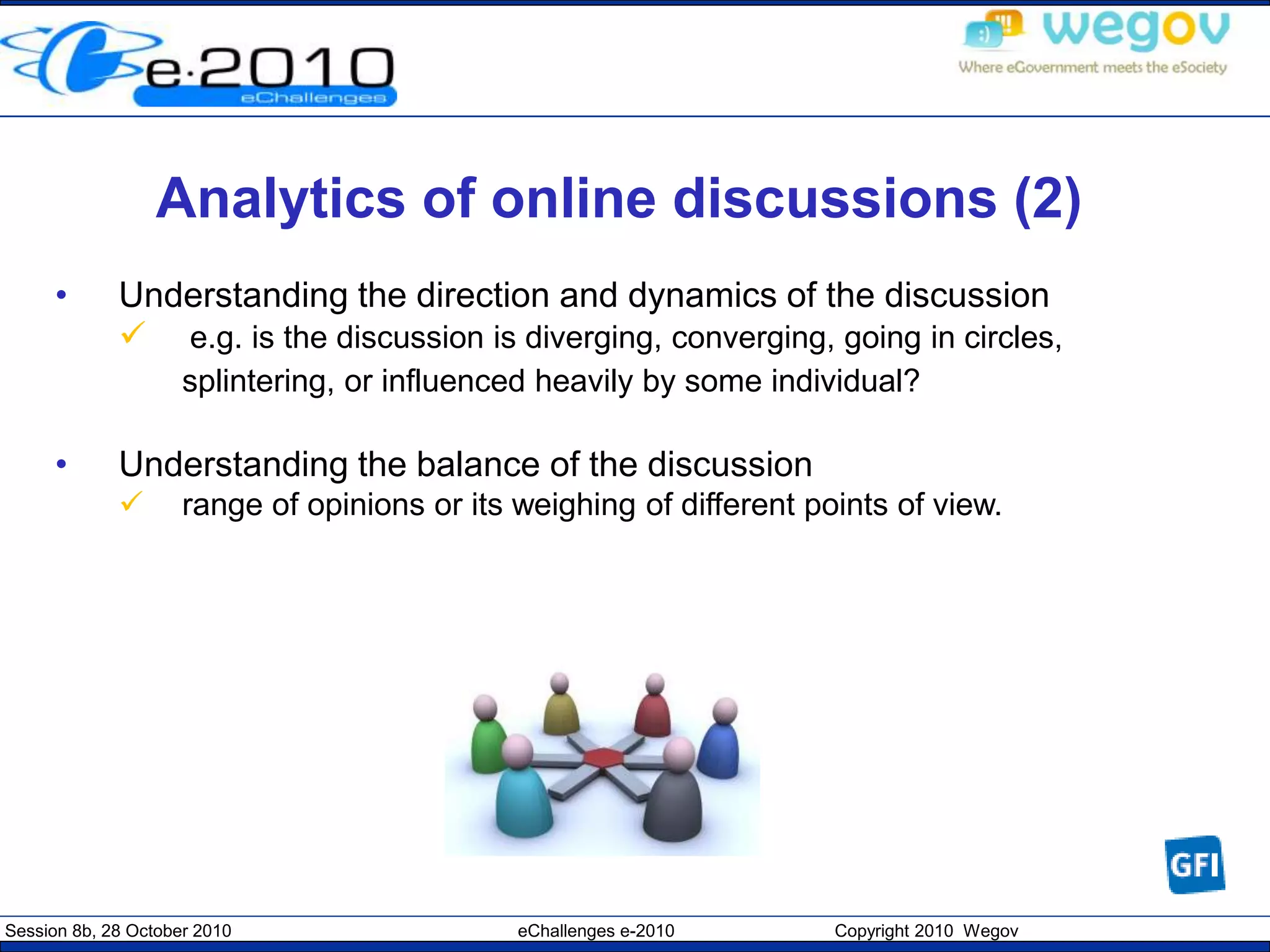 e·2010
eChallenges

:) !!! wegov
Where eGovernment meets the eSociety

Analytics of online discussions (2)

• Understanding the direction and dynamics of the discussion
✓ e.g. is the discussion is diverging, converging, going in circles, splintering, or influenced heavily by some individual?

• Understanding the balance of the discussion
✓ range of opinions or its weighing of different points of view.

GFI

Session 8b, 28 October 2010 eChallenges e-2010 Copyright 2010 Wegov